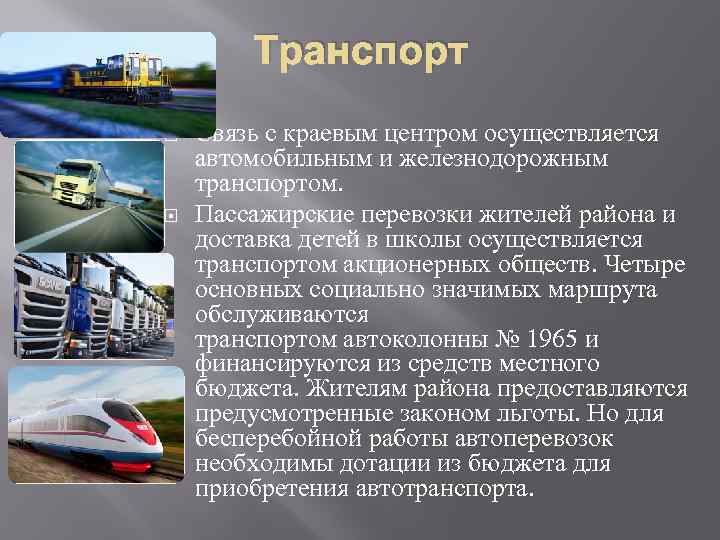 Транспорт

Связь с краевым центром осуществляется автомобильным и железнодорожным транспортом.

Пассажирские перевозки жителей района и доставка детей в школы осуществляется транспортом акционерных обществ. Четыре основных социально значимых маршрута обслуживаются транспортом автоколонны № 1965 и финансируются из средств местного бюджета. Жителям района предоставляются предусмотренные законом льготы. Но для бесперебойной работы автоперевозок необходимы дотации из бюджета для приобретения автотранспорта.